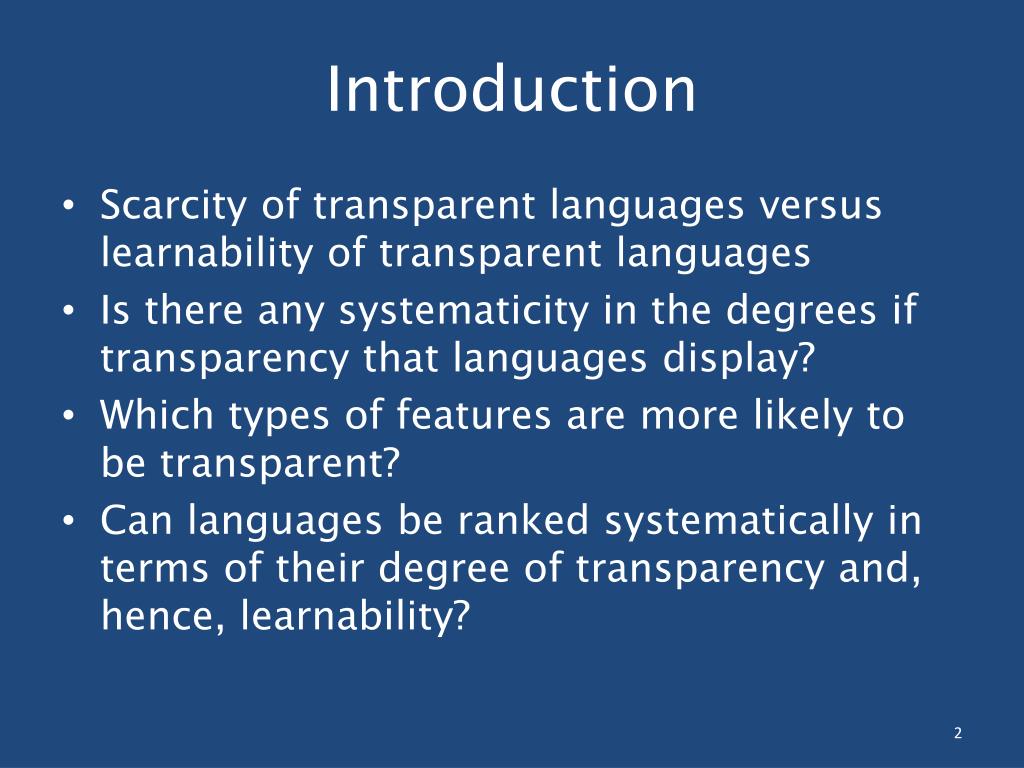 Introduction

• Scarcity of transparent languages versus learnability of transparent languages
• Is there any systematicity in the degrees if transparency that languages display?
• Which types of features are more likely to be transparent?
• Can languages be ranked systematically in terms of their degree of transparency and, hence, learnability?

2